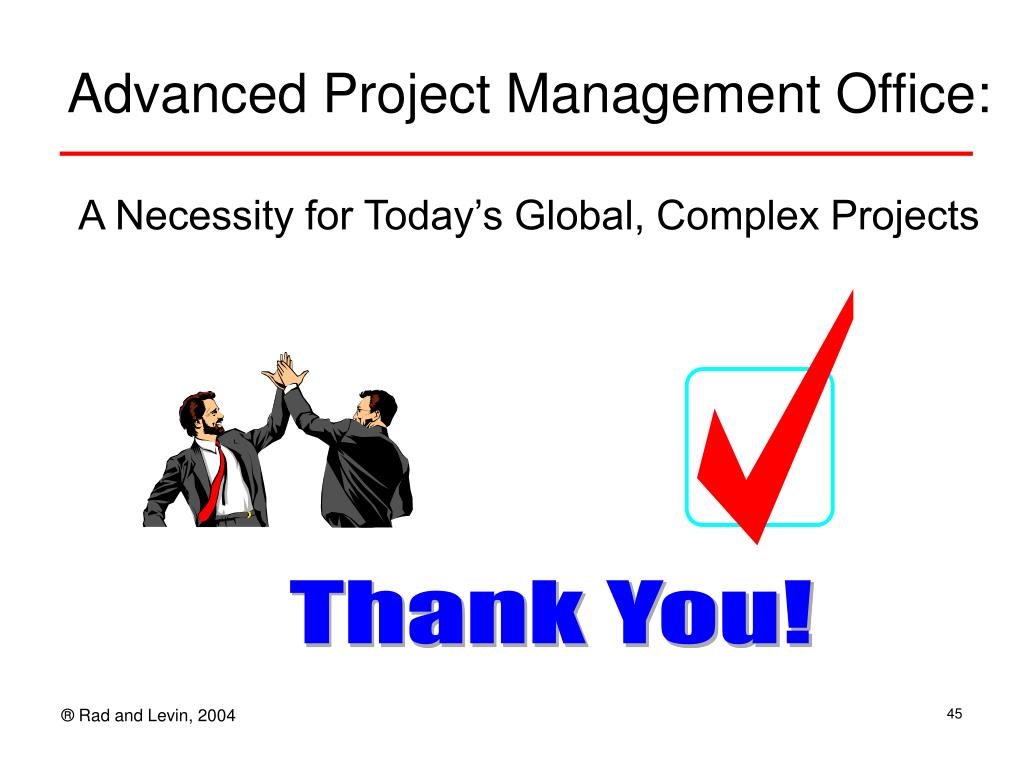 Advanced Project Management Office:

A Necessity for Today’s Global, Complex Projects

Thank You!

® Rad and Levin, 2004

45